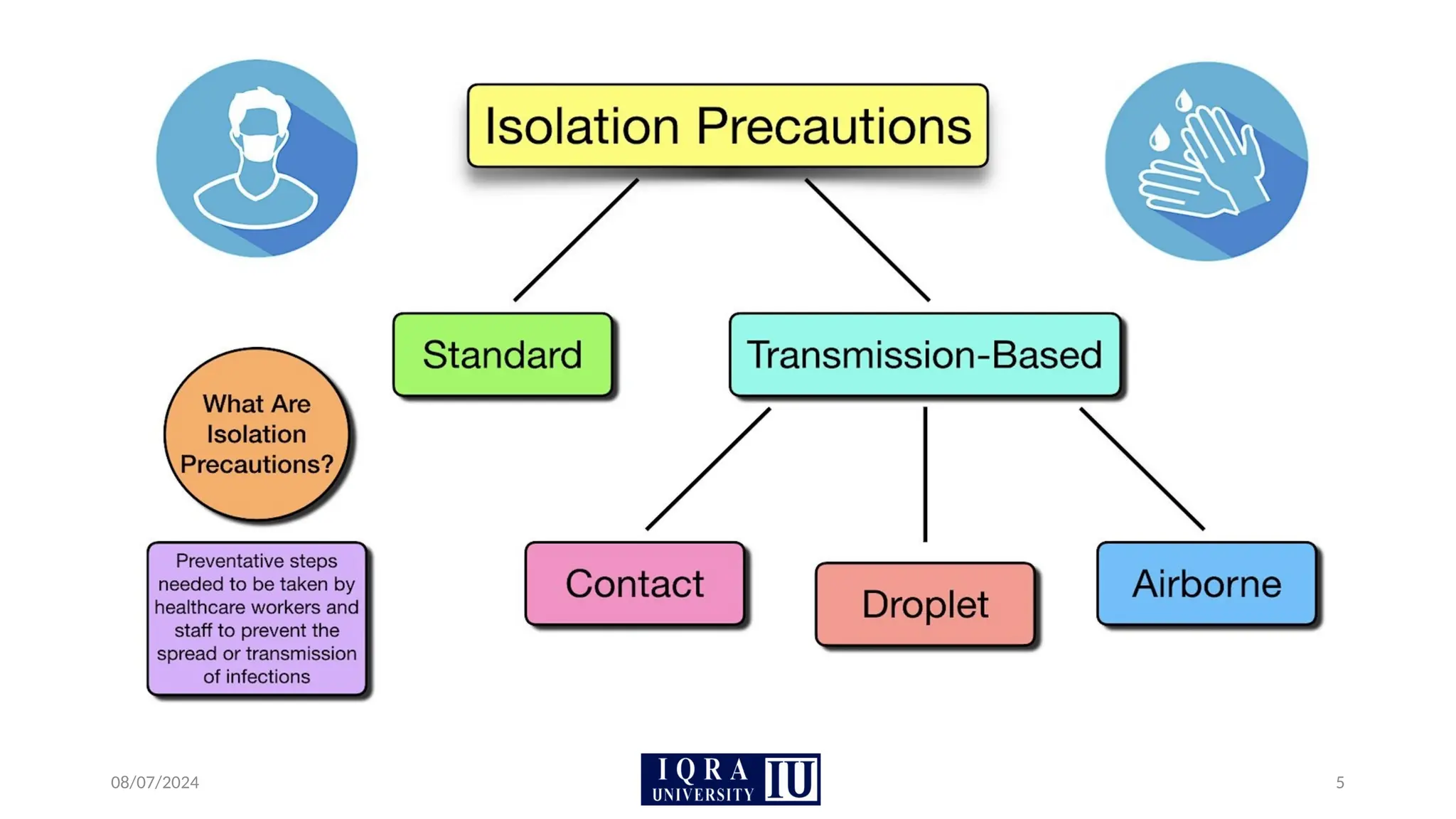 Isolation Precautions

Standard

Transmission-Based

What Are Isolation Precautions?

Preventative steps needed to be taken by healthcare workers and staff to prevent the spread or transmission of infections

Contact

Droplet

Airborne

08/07/2024

IQRA UNIVERSITY IU

5